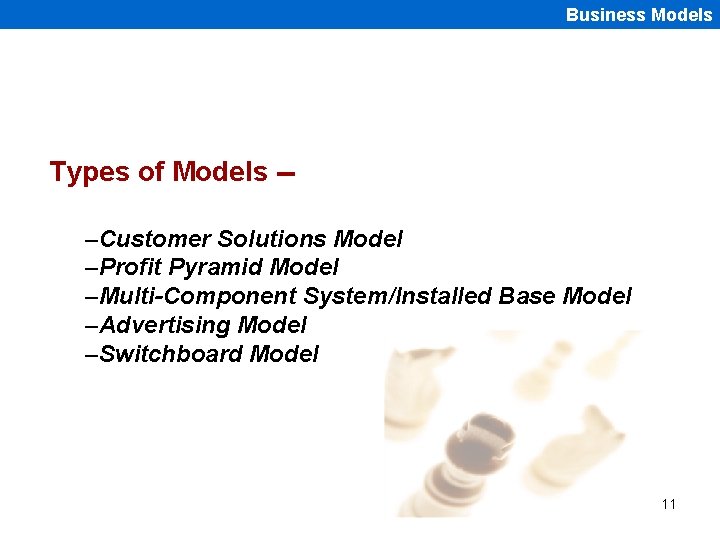 Business Models

Types of Models –

–Customer Solutions Model
–Profit Pyramid Model
–Multi-Component System/Installed Base Model
–Advertising Model
–Switchboard Model

11